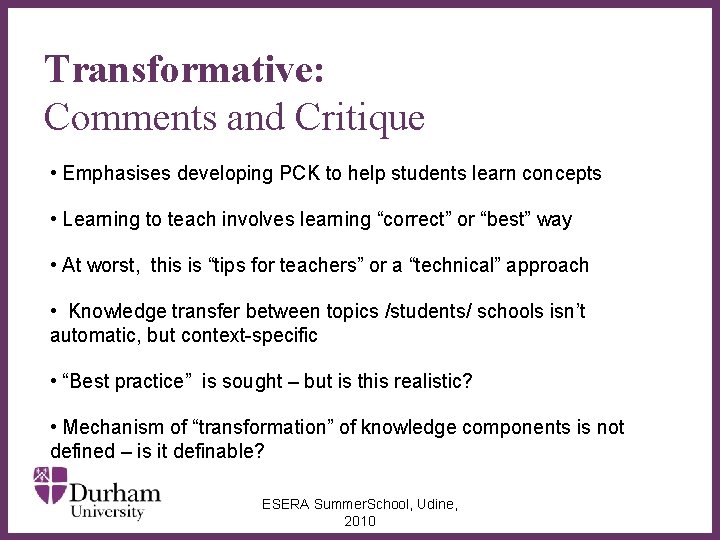 Transformative:
Comments and Critique

• Emphasises developing PCK to help students learn concepts

• Learning to teach involves learning “correct” or “best” way

• At worst, this is “tips for teachers” or a “technical” approach

• Knowledge transfer between topics /students/ schools isn’t automatic, but context-specific

• “Best practice” is sought – but is this realistic?

• Mechanism of “transformation” of knowledge components is not defined – is it definable?

Durham University

ESERA SummerSchool, Udine, 2010